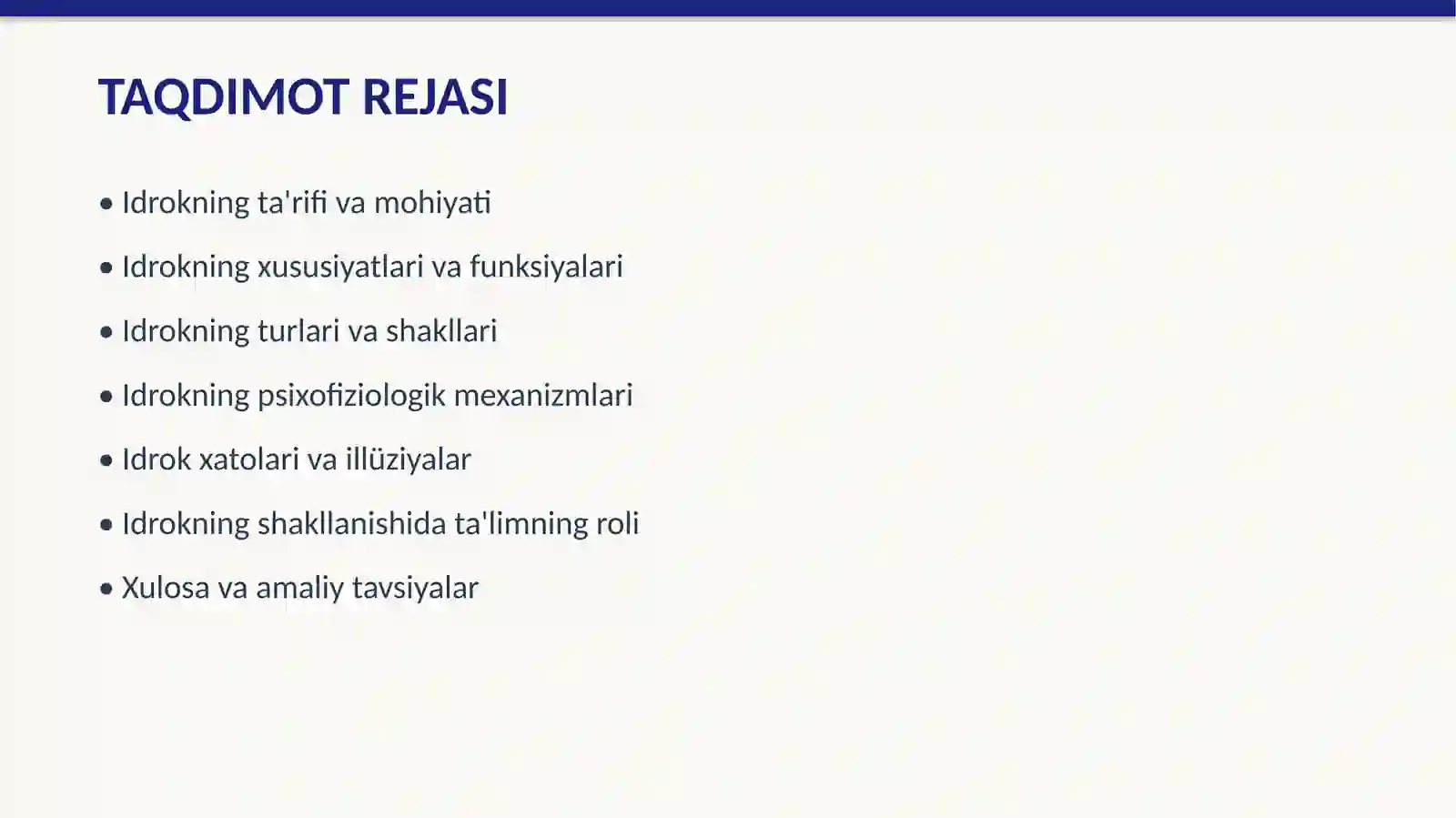 TAQDIMOT REJASI

• Idrokning ta'rifi va mohiyati

• Idrokning xususiyatlari va funksiyalari

• Idrokning turlari va shakllari

• Idrokning psixofiziologik mexanizmlari

• Idrok xatolari va illüziyalar

• Idrokning shakllanishida ta'limning roli

• Xulosa va amaliy tavsiyalar